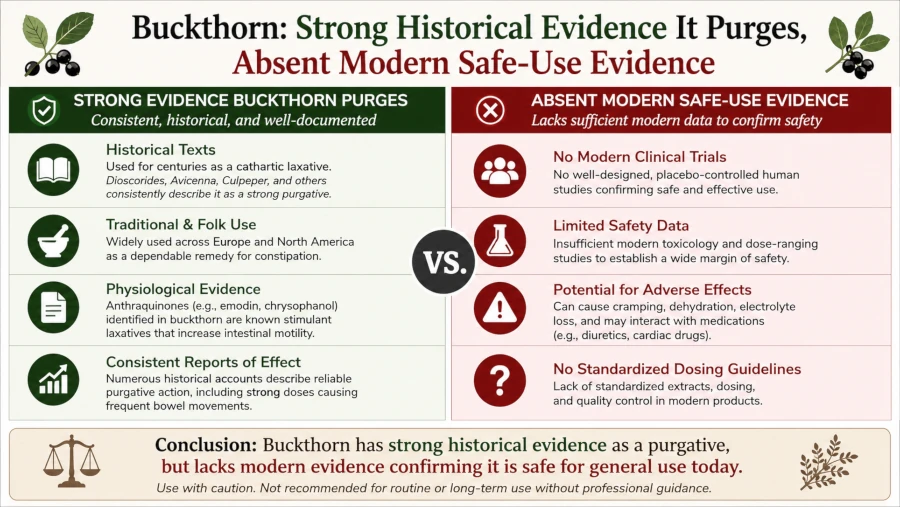 Buckthorn: Strong Historical Evidence It Purges, Absent Modern Safe-Use Evidence

STRONG EVIDENCE BUCKTHORN PURGES
Consistent, historical, and well-documented

Historical Texts
Used for centuries as a cathartic laxative. Dioscorides, Avicenna, Culpeper, and others consistently describe it as a strong purgative.

Traditional & Folk Use
Widely used across Europe and North America as a dependable remedy for constipation.

Physiological Evidence
Anthraquinones (e.g., emodin, chrysophanol) identified in buckthorn are known stimulant laxatives that increase intestinal motility.

Consistent Reports of Effect
Numerous historical accounts describe reliable purgative action, including strong doses causing frequent bowel movements.

VS.

ABSENT MODERN SAFE-USE EVIDENCE
Lacks sufficient modern data to confirm safety

No Modern Clinical Trials
No well-designed, placebo-controlled human studies confirming safe and effective use.

Limited Safety Data
Insufficient modern toxicology and dose-ranging studies to establish a wide margin of safety.

Potential for Adverse Effects
Can cause cramping, dehydration, electrolyte loss, and may interact with medications (e.g., diuretics, cardiac drugs).

No Standardized Dosing Guidelines
Lack of standardized extracts, dosing, and quality control in modern products.

Conclusion: Buckthorn has strong historical evidence as a purgative, but lacks modern evidence confirming it is safe for general use today.
Use with caution. Not recommended for routine or long-term use without professional guidance.